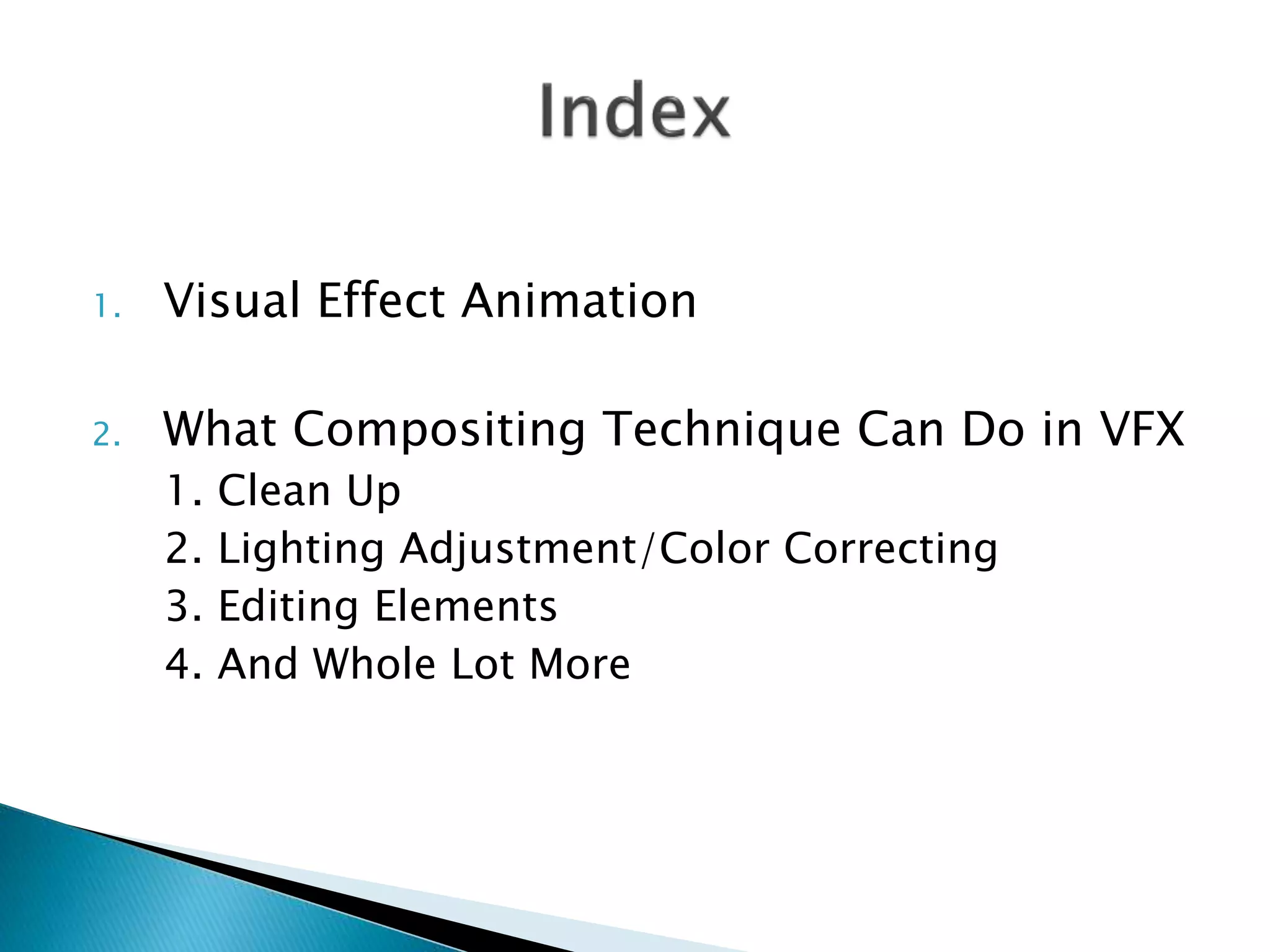 Index

1. Visual Effect Animation

2. What Compositing Technique Can Do in VFX
1. Clean Up
2. Lighting Adjustment/Color Correcting
3. Editing Elements
4. And Whole Lot More